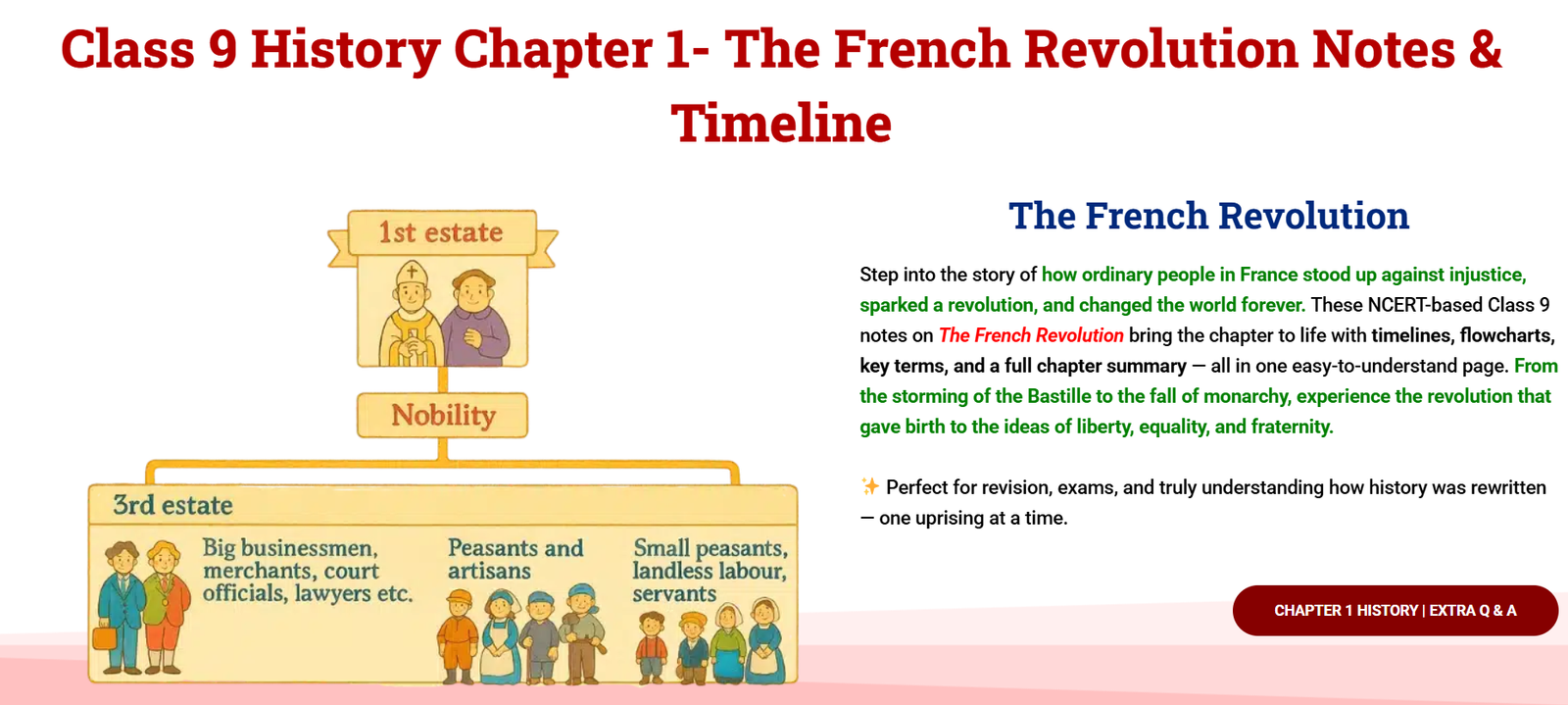 Class 9 History Chapter 1- The French Revolution Notes & Timeline

1st estate

Nobility

3rd estate

Big businessmen, merchants, court officials, lawyers etc.

Peasants and artisans

Small peasants, landless labour, servants

The French Revolution

Step into the story of how ordinary people in France stood up against injustice, sparked a revolution, and changed the world forever. These NCERT-based Class 9 notes on The French Revolution bring the chapter to life with timelines, flowcharts, key terms, and a full chapter summary — all in one easy-to-understand page. From the storming of the Bastille to the fall of monarchy, experience the revolution that gave birth to the ideas of liberty, equality, and fraternity.

✨ Perfect for revision, exams, and truly understanding how history was rewritten — one uprising at a time.

CHAPTER 1 HISTORY | EXTRA Q & A